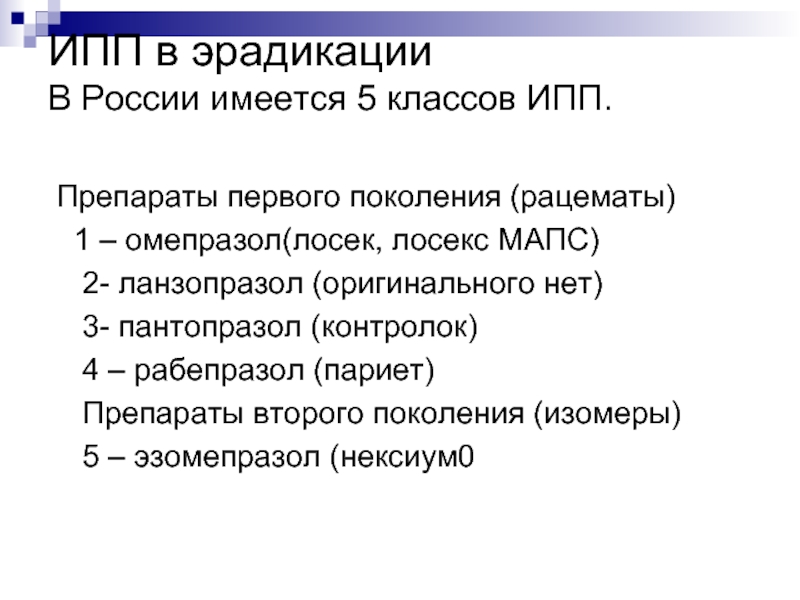 ИПП в эрадикации
В России имеется 5 классов ИПП.

Препараты первого поколения (рацематы)
1 – омепразол(лосек, лосекс МАПС)
2- ланзопразол (оригинального нет)
3- пантопразол (контролок)
4 – рабепразол (париет)
Препараты второго поколения (изомеры)
5 – эзомепразол (нексиум0